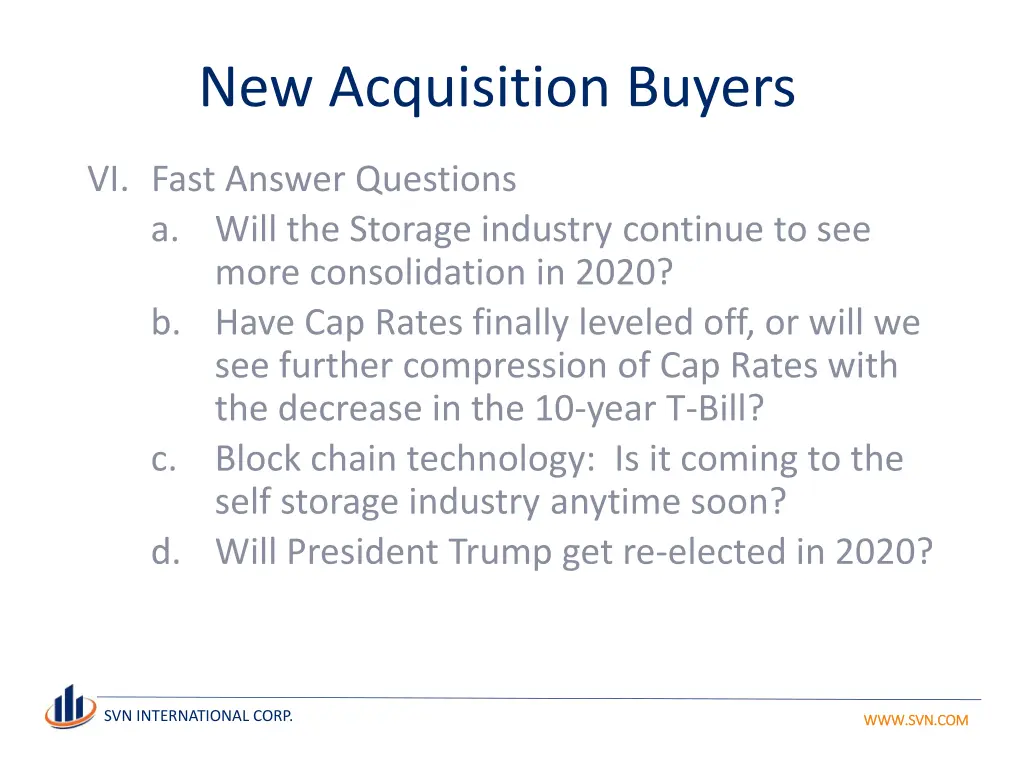 New Acquisition Buyers

VI. Fast Answer Questions
a. Will the Storage industry continue to see more consolidation in 2020?
b. Have Cap Rates finally leveled off, or will we see further compression of Cap Rates with the decrease in the 10-year T-Bill?
c. Block chain technology: Is it coming to the self storage industry anytime soon?
d. Will President Trump get re-elected in 2020?

SVN INTERNATIONAL CORP.

WWW.SVN.COM